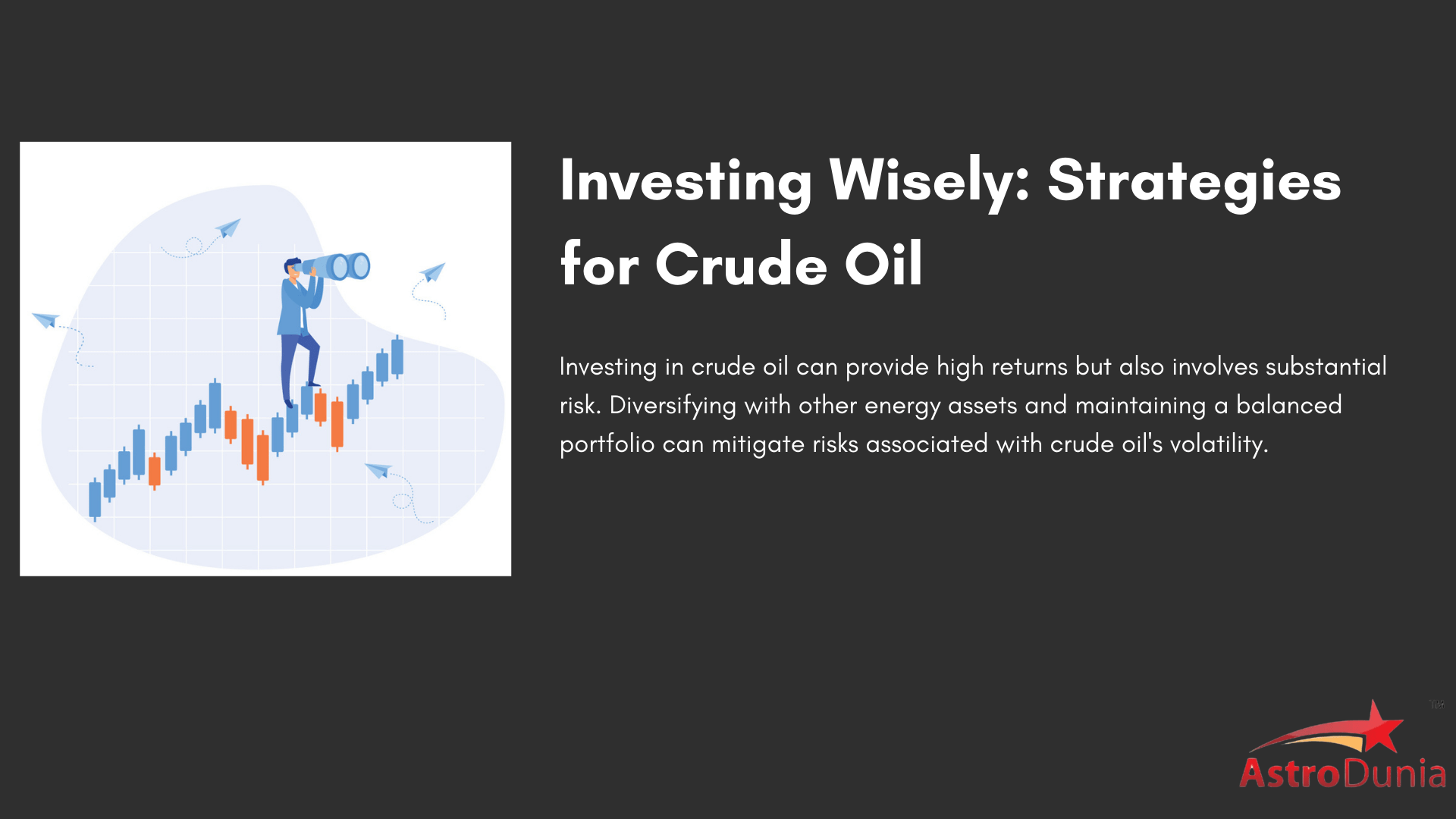 Investing Wisely: Strategies for Crude Oil

Investing in crude oil can provide high returns but also involves substantial risk. Diversifying with other energy assets and maintaining a balanced portfolio can mitigate risks associated with crude oil's volatility.

TM
AstroDunia